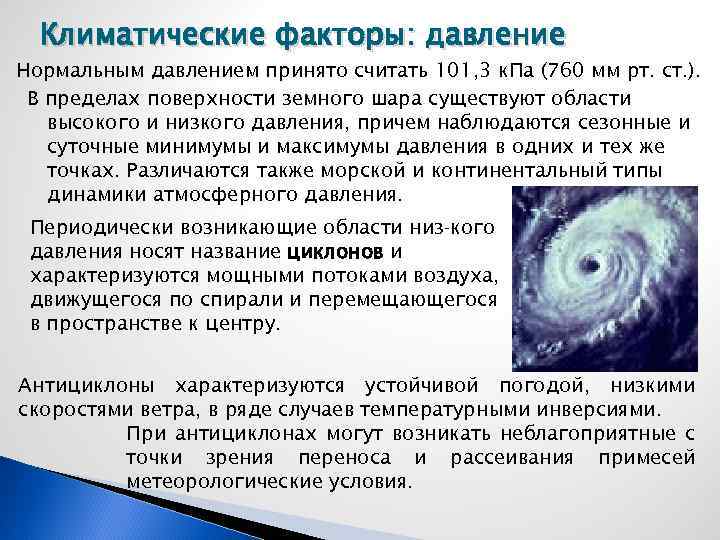 Климатические факторы: давление

Нормальным давлением принято считать 101,3 кПа (760 мм рт. ст.).

В пределах поверхности земного шара существуют области высокого и низкого давления, причем наблюдаются сезонные и суточные минимумы и максимумы давления в одних и тех же точках. Различаются также морской и континентальный типы динамики атмосферного давления.

Периодически возникающие области низ-кого давления носят название циклонов и характеризуются мощными потоками воздуха, движущегося по спирали и перемещающегося в пространстве к центру.

Антициклоны характеризуются устойчивой погодой, низкими скоростями ветра, в ряде случаев температурными инверсиями.

При антициклонах могут возникать неблагоприятные с точки зрения переноса и рассеивания примесей метеорологические условия.